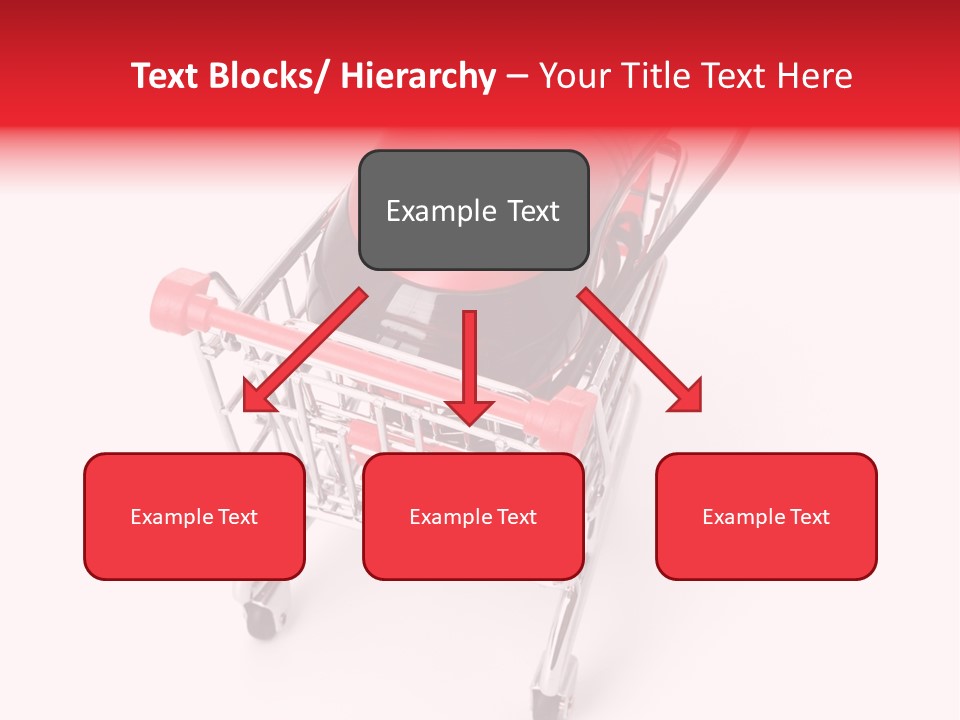 Text Blocks/ Hierarchy – Your Title Text Here

Example Text

Example Text

Example Text

Example Text